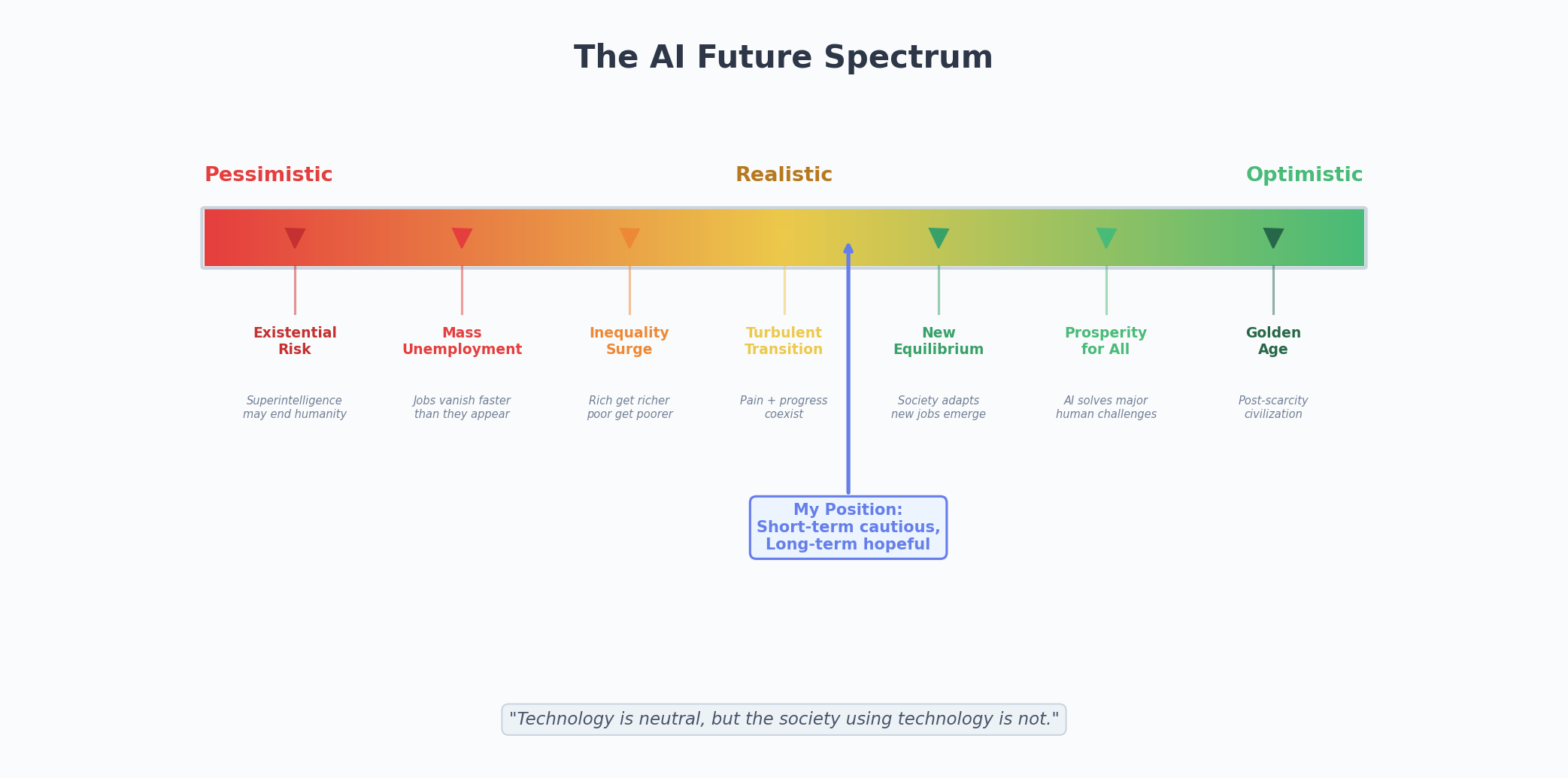 The AI Future Spectrum

Pessimistic

Realistic

Optimistic

Existential Risk

Superintelligence may end humanity

Mass Unemployment

Jobs vanish faster than they appear

Inequality Surge

Rich get richer poor get poorer

Turbulent Transition

Pain + progress coexist

New Equilibrium

Society adapts new jobs emerge

Prosperity for All

AI solves major human challenges

Golden Age

Post-scarcity civilization

My Position: Short-term cautious, Long-term hopeful

"Technology is neutral, but the society using technology is not."